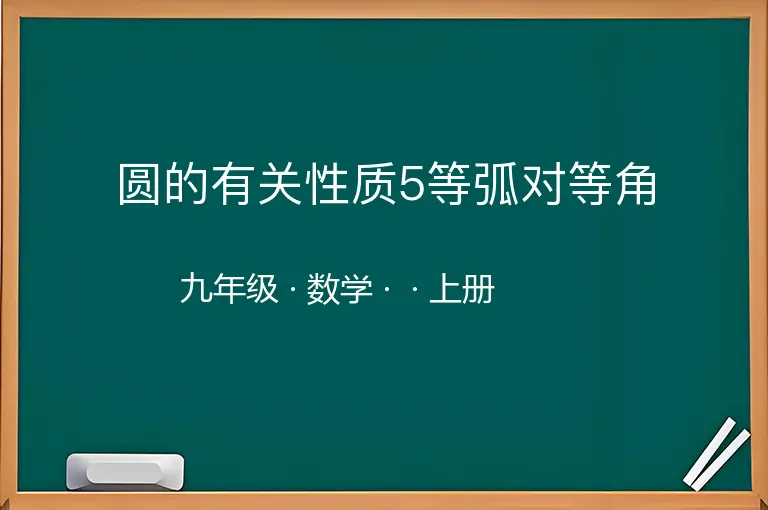 圆的有关性质5等弧对等角

九年级 · 数学 · · 上册